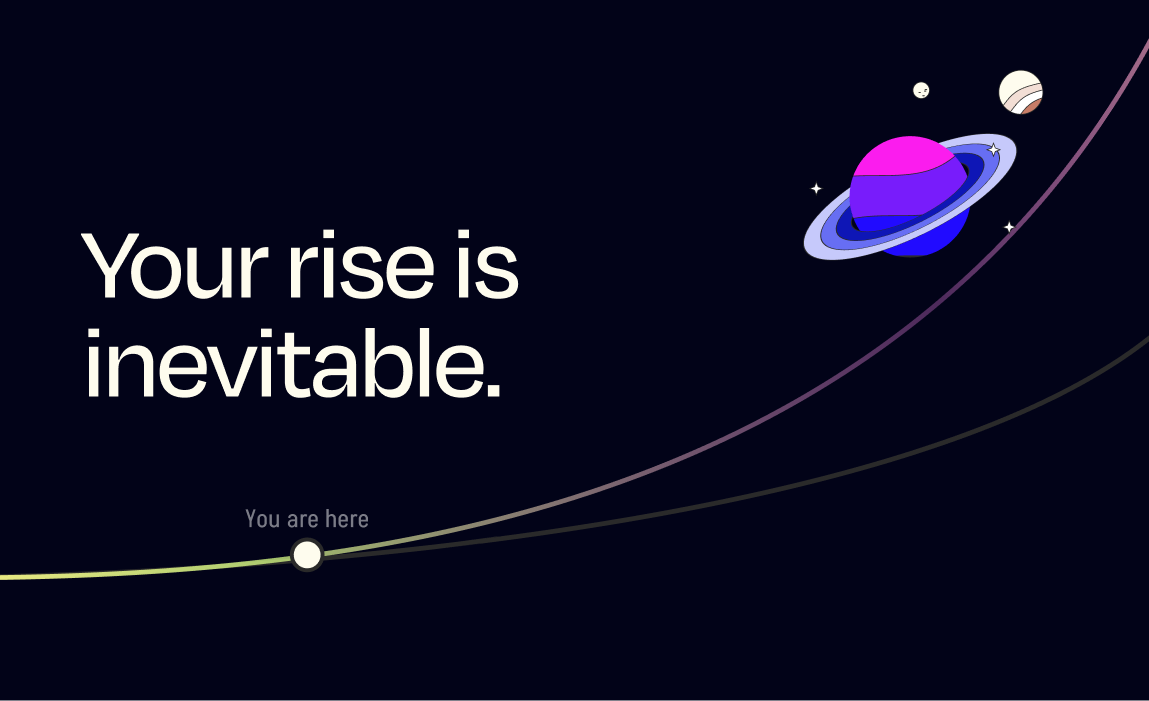 Your rise is inevitable.

You are here